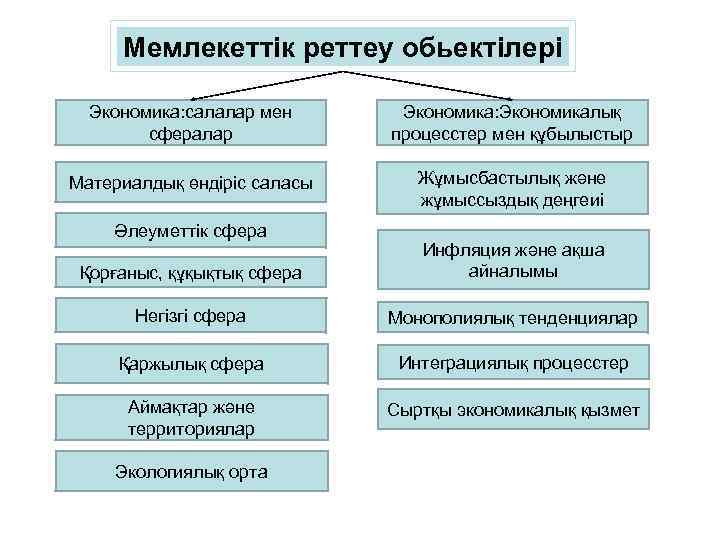 Мемлекеттік реттеу обьектілері

Экономика:салалар мен сфералар

Материалдық өндіріс саласы

Әлеуметтік сфера

Қорғаныс, құқықтық сфера

Негізгі сфера

Қаржылық сфера

Аймақтар және территориялар

Экологиялық орта

Экономика:Экономикалық процесстер мен құбылыстыр

Жұмысбастылық және жұмыссыздық деңгеиі

Инфляция және ақша айналымы

Монополиялық тенденциялар

Интеграциялық процесстер

Сыртқы экономикалық қызмет